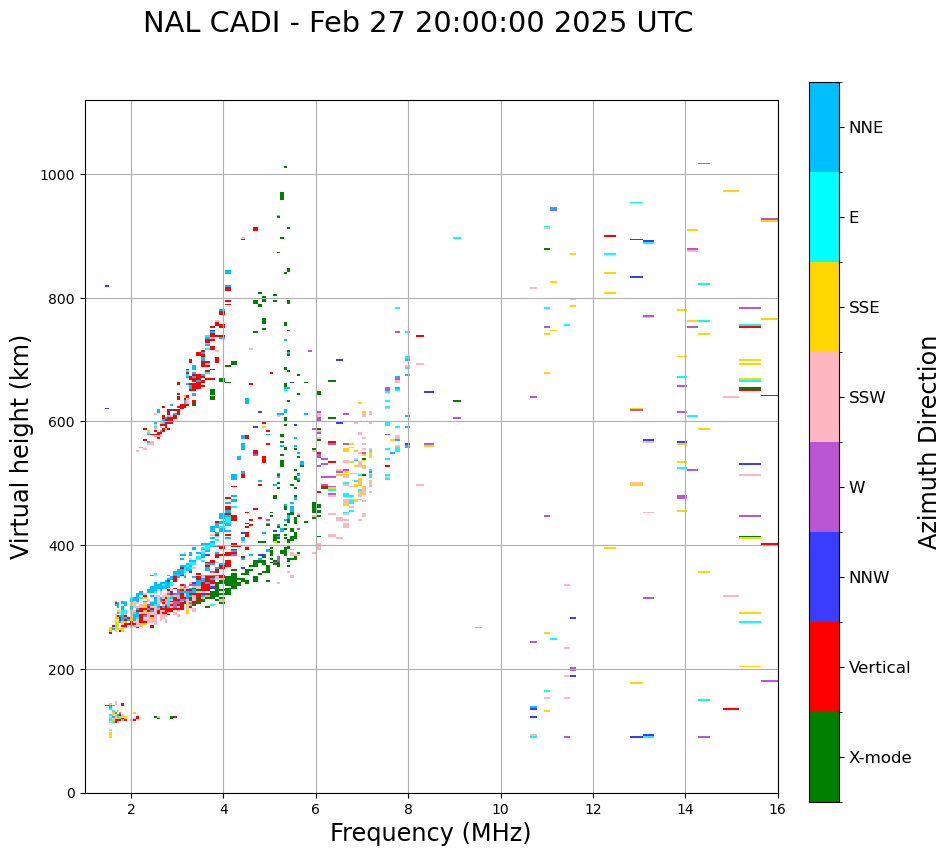 NAL CADI - Feb 27 20:00:00 2025 UTC

Virtual height (km)

1000
800
600
400
200
0

2
4
6
8
10
12
14
16

Frequency (MHz)

NNE
E
SSE
SSW
W
NNW
Vertical
X-mode

Azimuth Direction